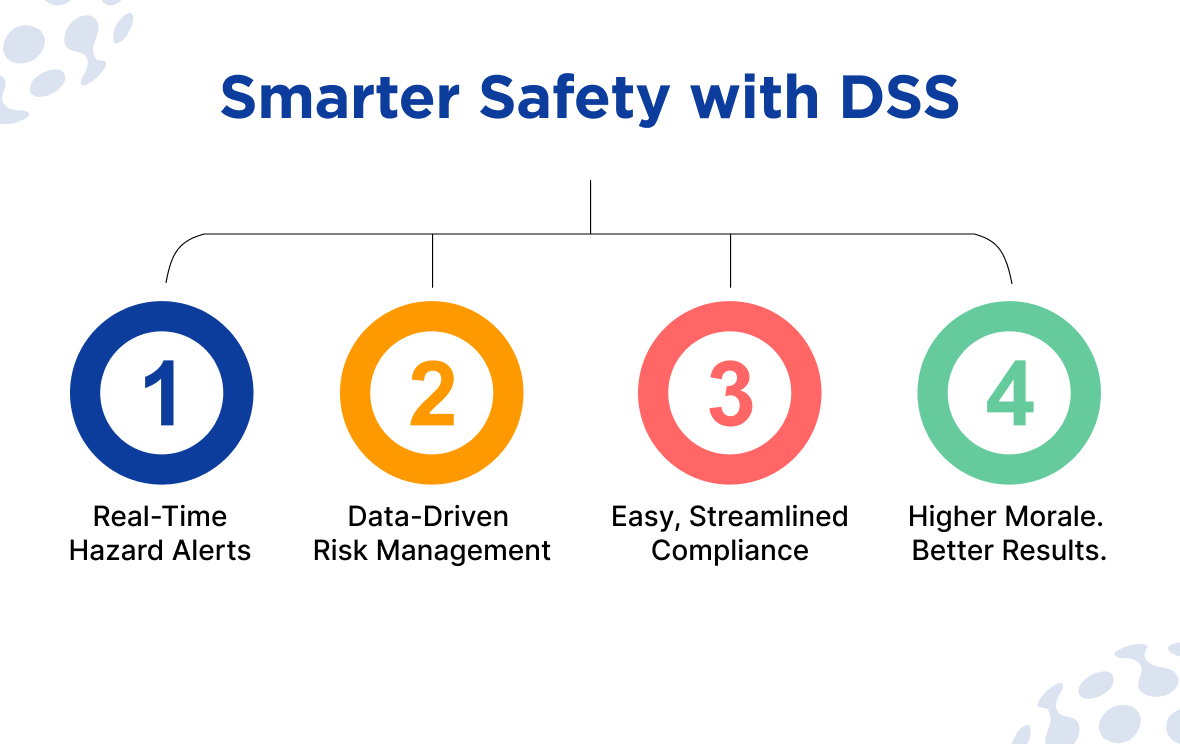 Smarter Safety with DSS

1
Real-Time Hazard Alerts

2
Data-Driven Risk Management

3
Easy, Streamlined Compliance

4
Higher Morale. Better Results.